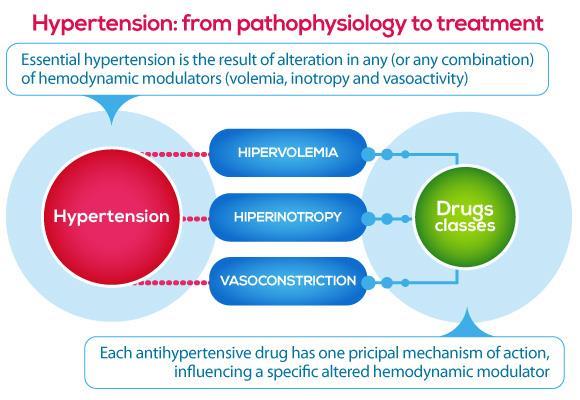 Hypertension: from pathophysiology to treatment

Essential hypertension is the result of alteration in any (or any combination) of hemodynamic modulators (volemia, inotropy and vasoactivity)

Hypertension

HIPERVOLEMIA

HIPERINOTROPY

VASOCONSTRICTION

Drugs classes

Each antihypertensive drug has one pricipal mechanism of action, influencing a specific altered hemodynamic modulator